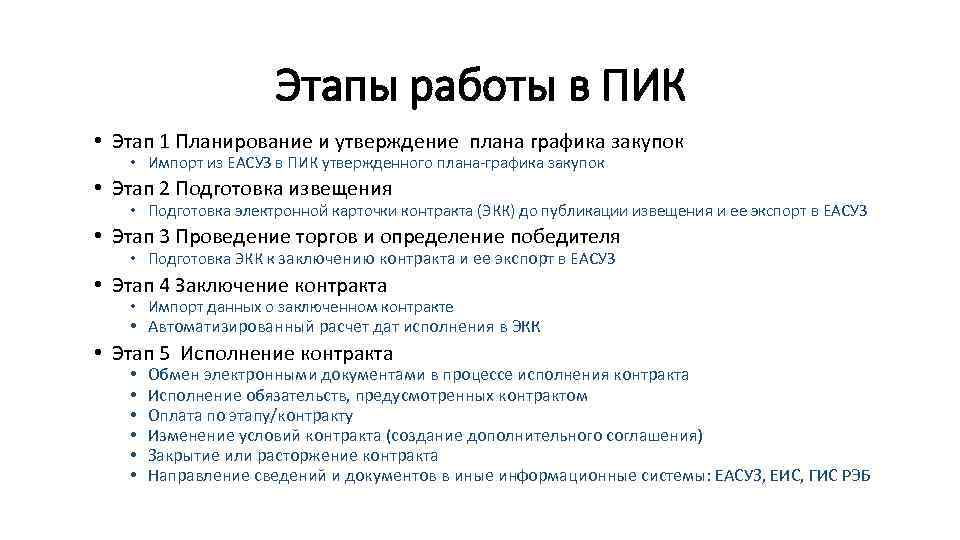 Этапы работы в ПИК

• Этап 1 Планирование и утверждение плана графика закупок
  • Импорт из ЕАСУЗ в ПИК утвержденного плана-графика закупок
• Этап 2 Подготовка извещения
  • Подготовка электронной карточки контракта (ЭКК) до публикации извещения и ее экспорт в ЕАСУЗ
• Этап 3 Проведение торгов и определение победителя
  • Подготовка ЭКК к заключению контракта и ее экспорт в ЕАСУЗ
• Этап 4 Заключение контракта
  • Импорт данных о заключенном контракте
  • Автоматизированный расчет дат исполнения в ЭКК
• Этап 5 Исполнение контракта
  • Обмен электронными документами в процессе исполнения контракта
  • Исполнение обязательств, предусмотренных контрактом
  • Оплата по этапу/контракту
  • Изменение условий контракта (создание дополнительного соглашения)
  • Закрытие или расторжение контракта
  • Направление сведений и документов в иные информационные системы: ЕАСУЗ, ЕИС, ГИС РЭБ